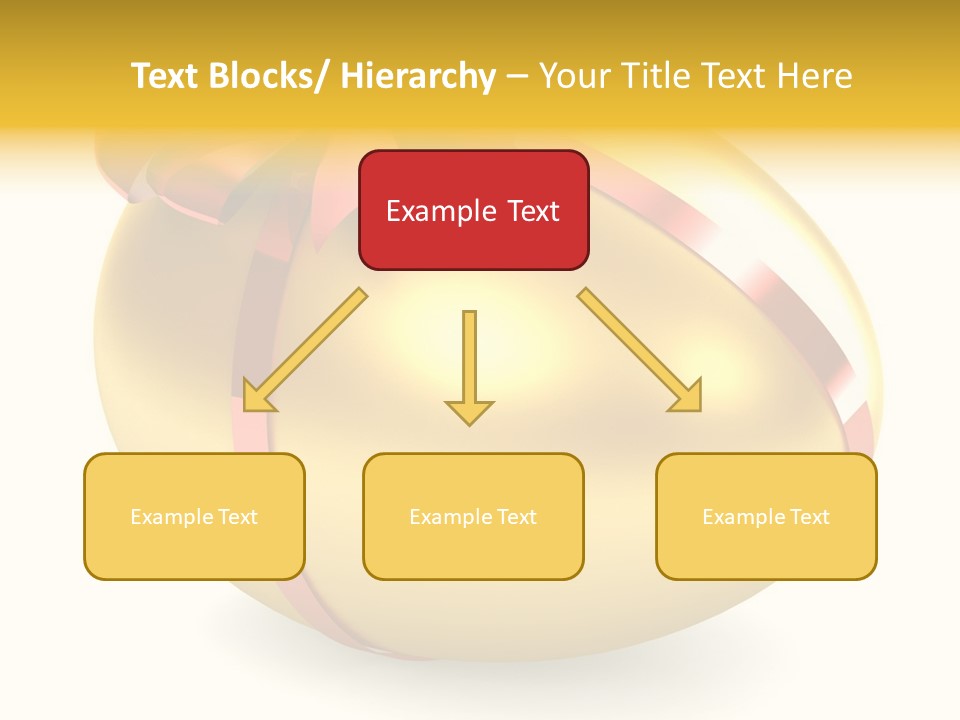 Text Blocks/ Hierarchy – Your Title Text Here

Example Text

Example Text

Example Text

Example Text